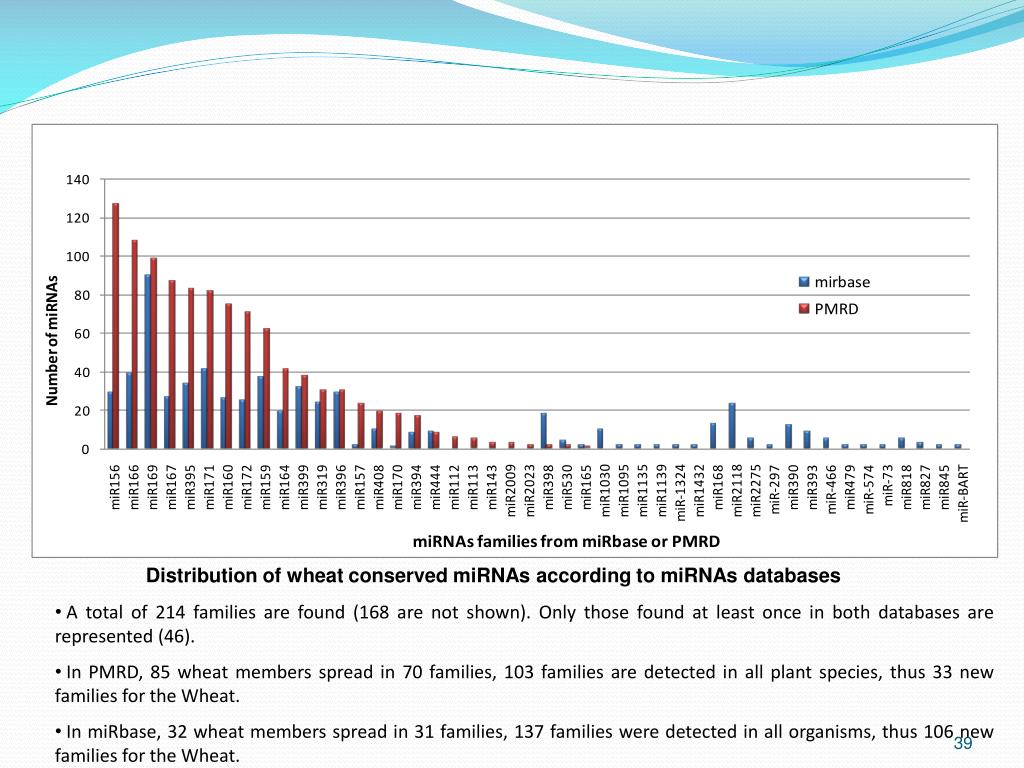 140
120
100
80
60
40
20
0

Number of miRNAs

mirbase
PMRD

miR156 miR166 miR169 miR167 miR395 miR171 miR160 miR172 miR159 miR164 miR399 miR319 miR396 miR157 miR408 miR170 miR394 miR444 miR112 miR113 miR143 miR2009 miR2023 miR398 miR530 miR165 miR1030 miR1095 miR1135 miR1139 miR-1324 miR1432 miR168 miR2118 miR2275 miR-297 miR390 miR393 miR-466 miR479 miR-574 miR-73 miR818 miR827 miR845 miR-BART

miRNAs families from miRbase or PMRD

Distribution of wheat conserved miRNAs according to miRNAs databases

• A total of 214 families are found (168 are not shown). Only those found at least once in both databases are represented (46).

• In PMRD, 85 wheat members spread in 70 families, 103 families are detected in all plant species, thus 33 new families for the Wheat.

• In miRbase, 32 wheat members spread in 31 families, 137 families were detected in all organisms, thus 106 new families for the Wheat.

39